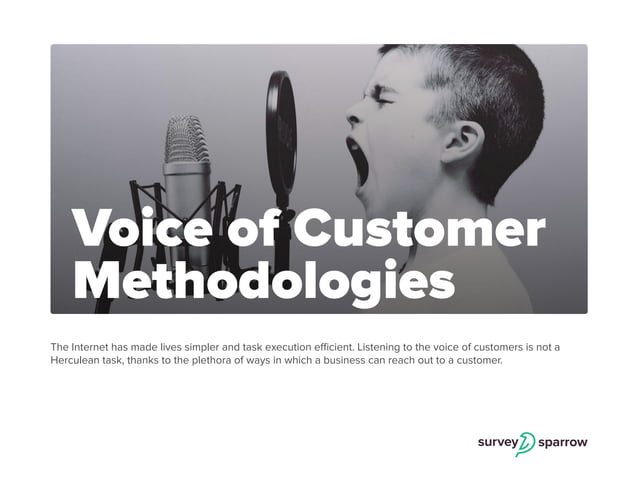 Voice of Customer Methodologies

The Internet has made lives simpler and task execution efficient. Listening to the voice of customers is not a Herculean task, thanks to the plethora of ways in which a business can reach out to a customer.

survey sparrow